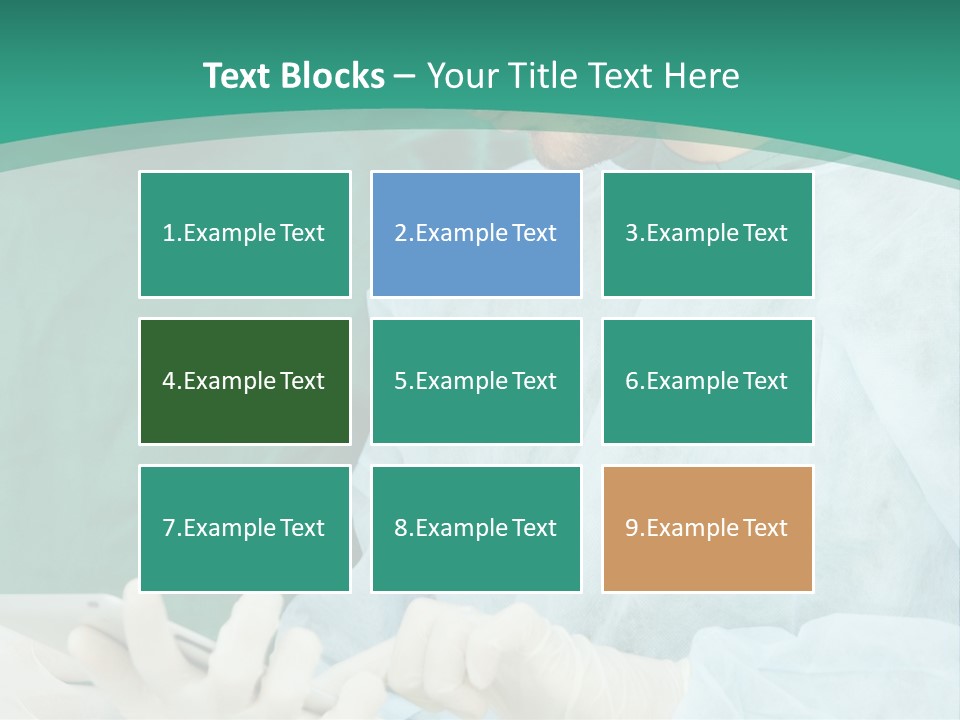 Text Blocks – Your Title Text Here

1.Example Text

2.Example Text

3.Example Text

4.Example Text

5.Example Text

6.Example Text

7.Example Text

8.Example Text

9.Example Text